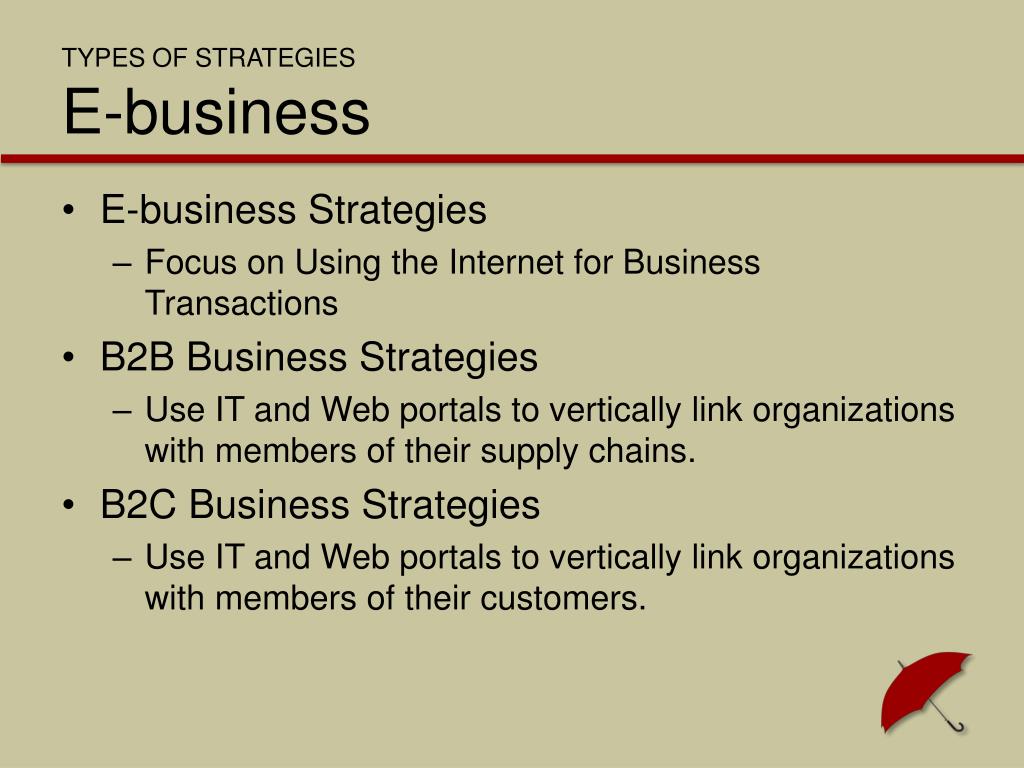 TYPES OF STRATEGIES
E-business

• E-business Strategies
– Focus on Using the Internet for Business Transactions
• B2B Business Strategies
– Use IT and Web portals to vertically link organizations with members of their supply chains.
• B2C Business Strategies
– Use IT and Web portals to vertically link organizations with members of their customers.